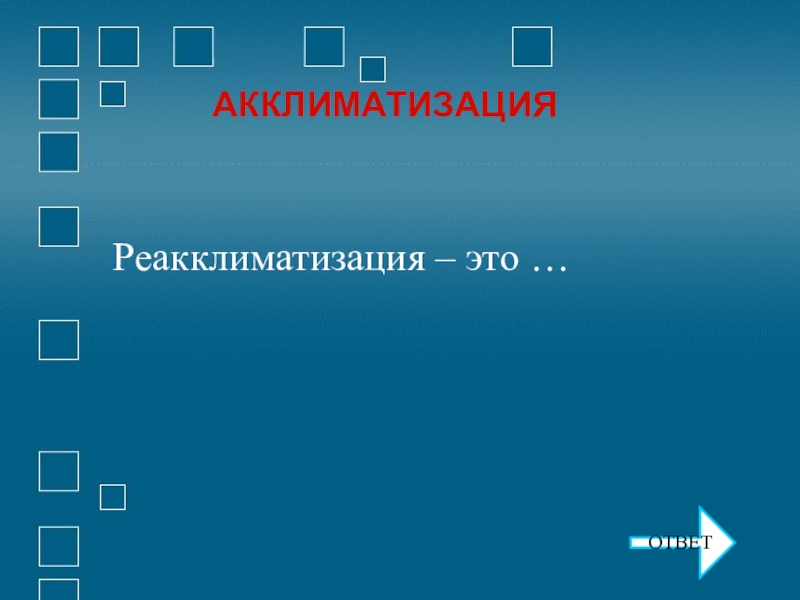 АККЛИМАТИЗАЦИЯ

Реакклиматизация – это …

ОТВЕТ